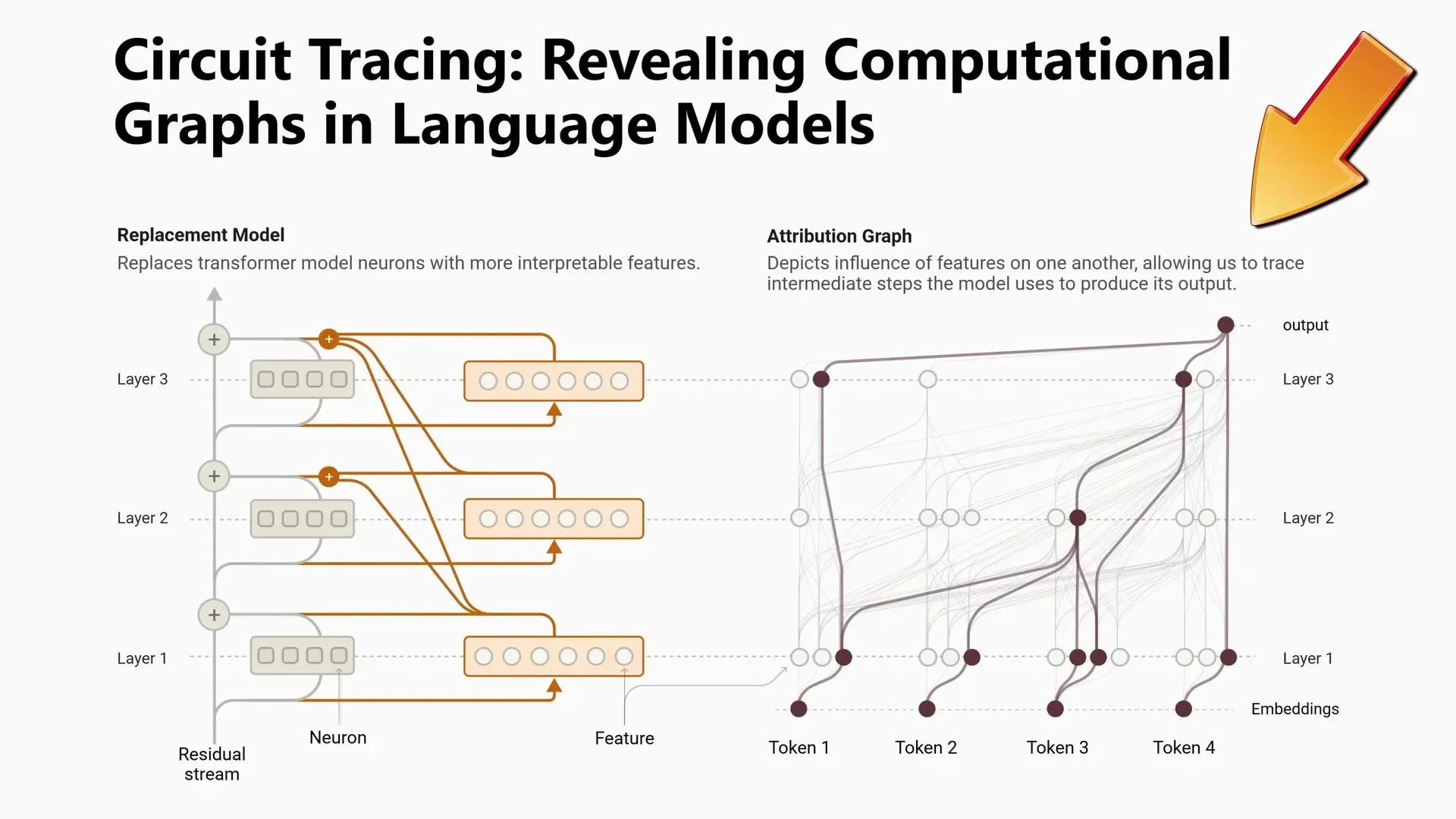 Circuit Tracing: Revealing Computational Graphs in Language Models

Replacement Model
Replaces transformer model neurons with more interpretable features.

Layer 3
Layer 2
Layer 1
Residual stream
Neuron
Feature

Attribution Graph
Depicts influence of features on one another, allowing us to trace intermediate steps the model uses to produce its output.

output
Layer 3
Layer 2
Layer 1
Embeddings
Token 1
Token 2
Token 3
Token 4